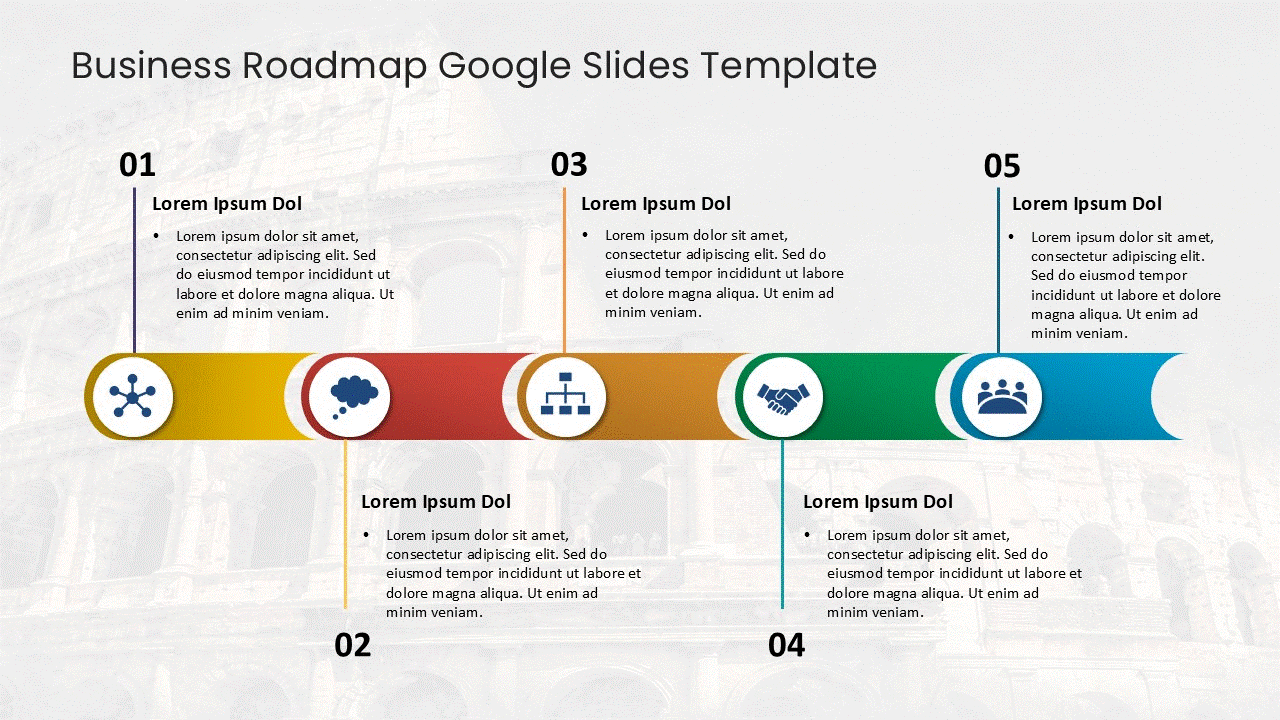 Business Roadmap Google Slides Template

01

Lorem Ipsum Dol

• Lorem ipsum dolor sit amet, consectetur adipiscing elit. Sed do eiusmod tempor incididunt ut labore et dolore magna aliqua. Ut enim ad minim veniam.

03

Lorem Ipsum Dol

• Lorem ipsum dolor sit amet, consectetur adipiscing elit. Sed do eiusmod tempor incididunt ut labore et dolore magna aliqua. Ut enim ad minim veniam.

05

Lorem Ipsum Dol

• Lorem ipsum dolor sit amet, consectetur adipiscing elit. Sed do eiusmod tempor incididunt ut labore et dolore magna aliqua. Ut enim ad minim veniam.

Lorem Ipsum Dol

• Lorem ipsum dolor sit amet, consectetur adipiscing elit. Sed do eiusmod tempor incididunt ut labore et dolore magna aliqua. Ut enim ad minim veniam.

02

Lorem Ipsum Dol

• Lorem ipsum dolor sit amet, consectetur adipiscing elit. Sed do eiusmod tempor incididunt ut labore et dolore magna aliqua. Ut enim ad minim veniam.

04